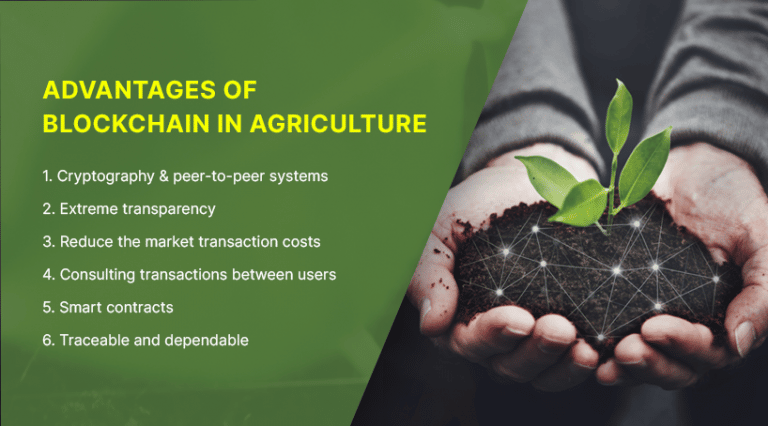 ADVANTAGES OF BLOCKCHAIN IN AGRICULTURE

1. Cryptography & peer-to-peer systems

2. Extreme transparency

3. Reduce the market transaction costs

4. Consulting transactions between users

5. Smart contracts

6. Traceable and dependable